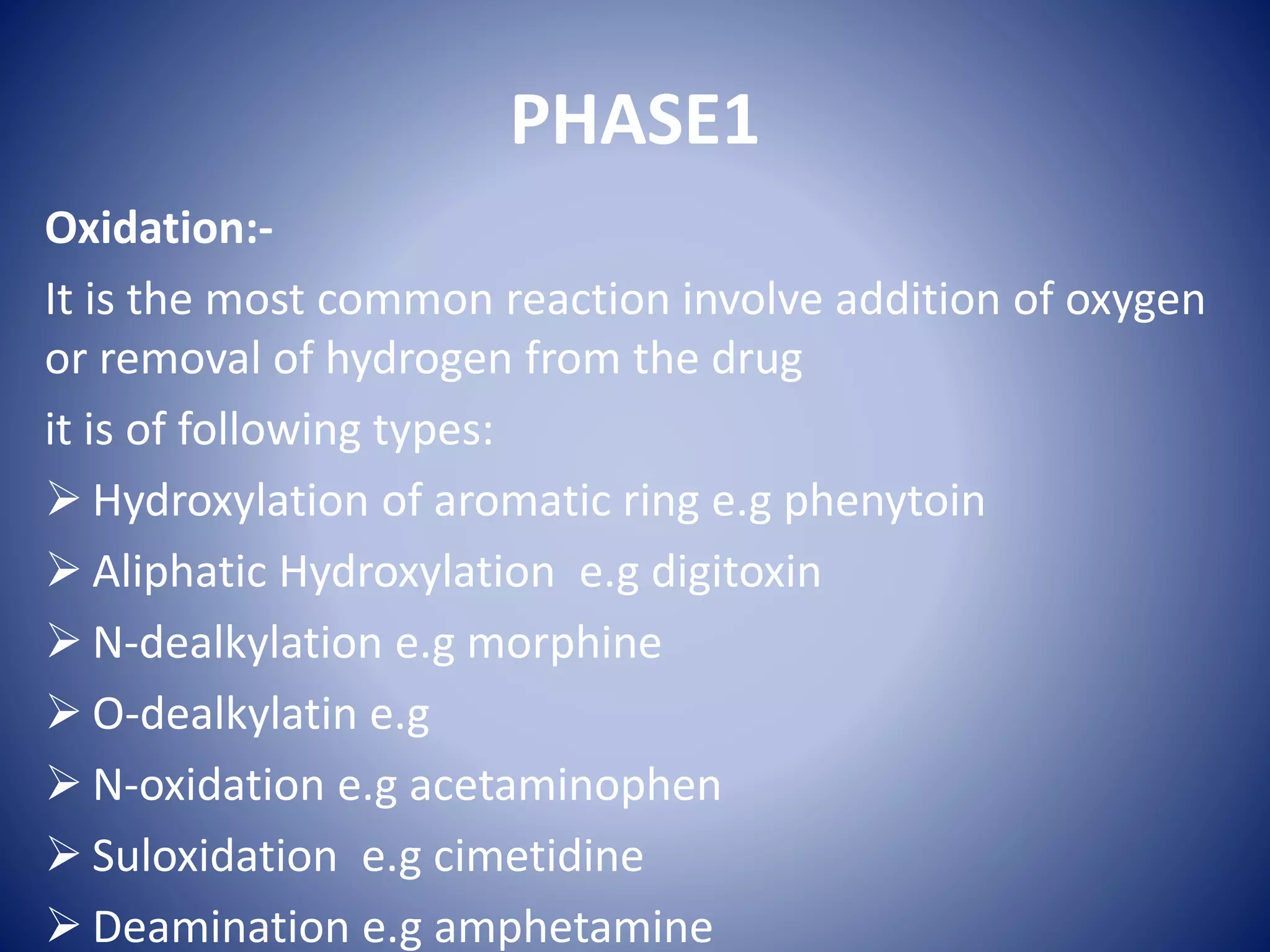 PHASE1

Oxidation:-

It is the most common reaction involve addition of oxygen or removal of hydrogen from the drug

it is of following types:

➢ Hydroxylation of aromatic ring e.g phenytoin
➢ Aliphatic Hydroxylation e.g digitoxin
➢ N-dealkylation e.g morphine
➢ O-dealkylatin e.g
➢ N-oxidation e.g acetaminophen
➢ Suloxidation e.g cimetidine
➢ Deamination e.g amphetamine